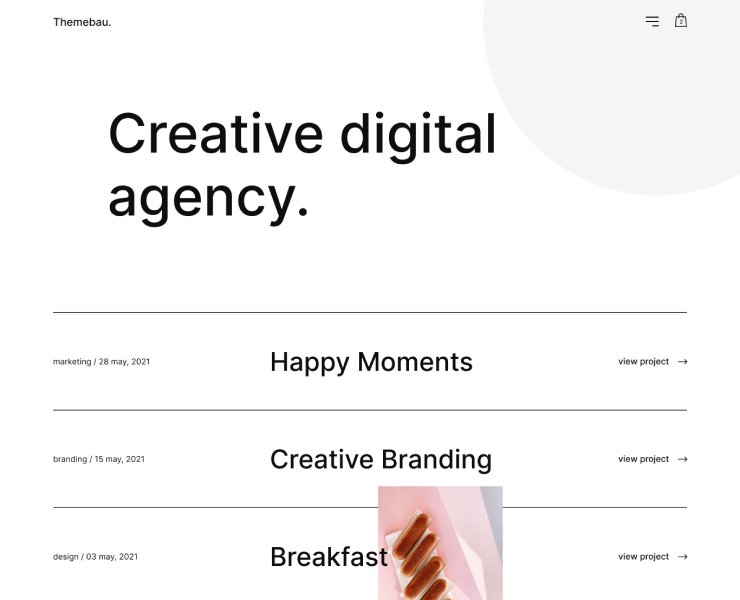 Themebau.

2

Creative digital agency.

marketing / 28 may, 2021

Happy Moments

view project →

branding / 15 may, 2021

Creative Branding

view project →

design / 03 may, 2021

Breakfast

view project →